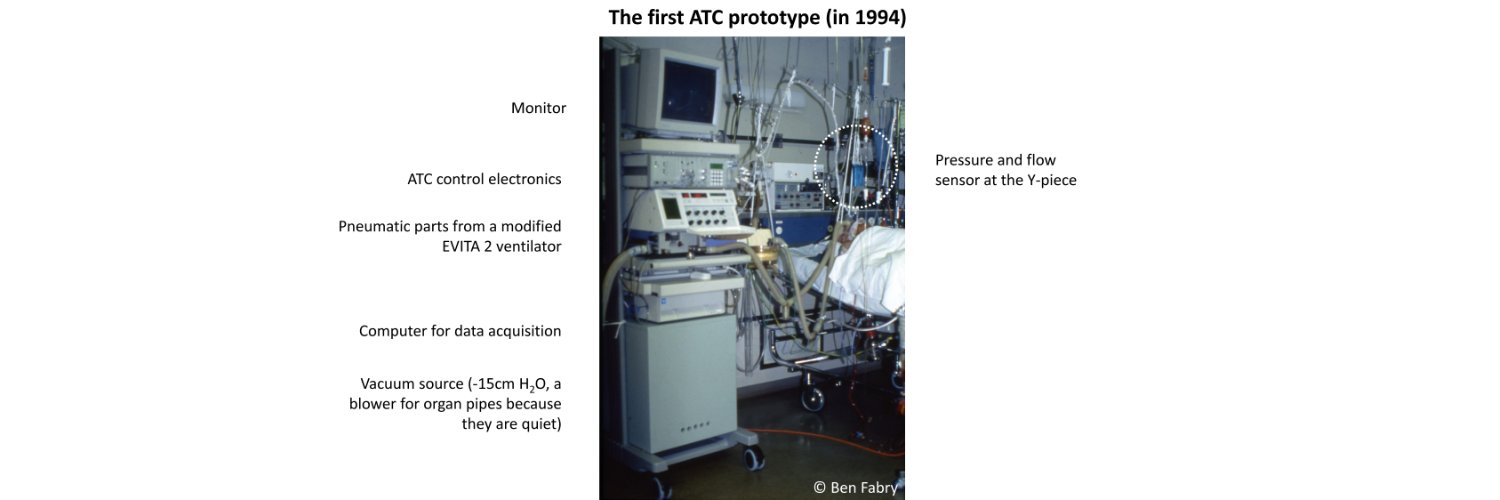 The first ATC prototype (in 1994)

Monitor

ATC control electronics

Pneumatic parts from a modified EVITA 2 ventilator

Computer for data acquisition

Vacuum source (-15cm $H_2O$, a blower for organ pipes because they are quiet)

Pressure and flow sensor at the Y-piece

© Ben Fabry